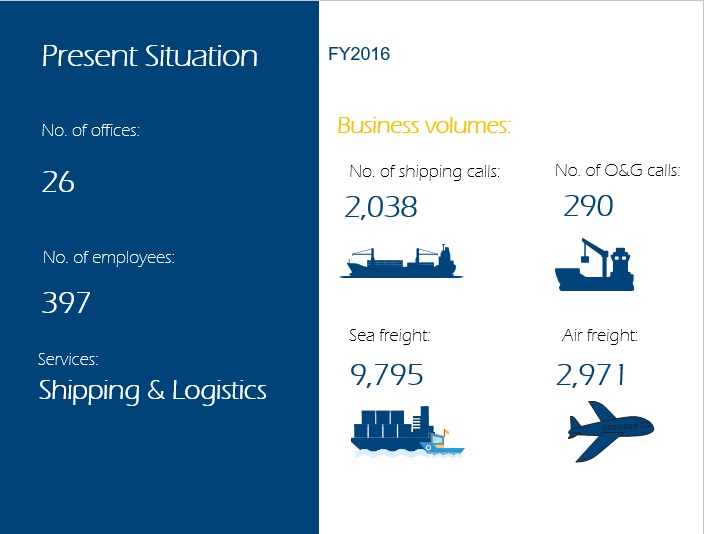 Present Situation

No. of offices:

26

No. of employees:

397

Services:
Shipping & Logistics

FY2016

Business volumes:

No. of shipping calls:
2,038

No. of O&G calls:
290

Sea freight:
9,795

Air freight:
2,971